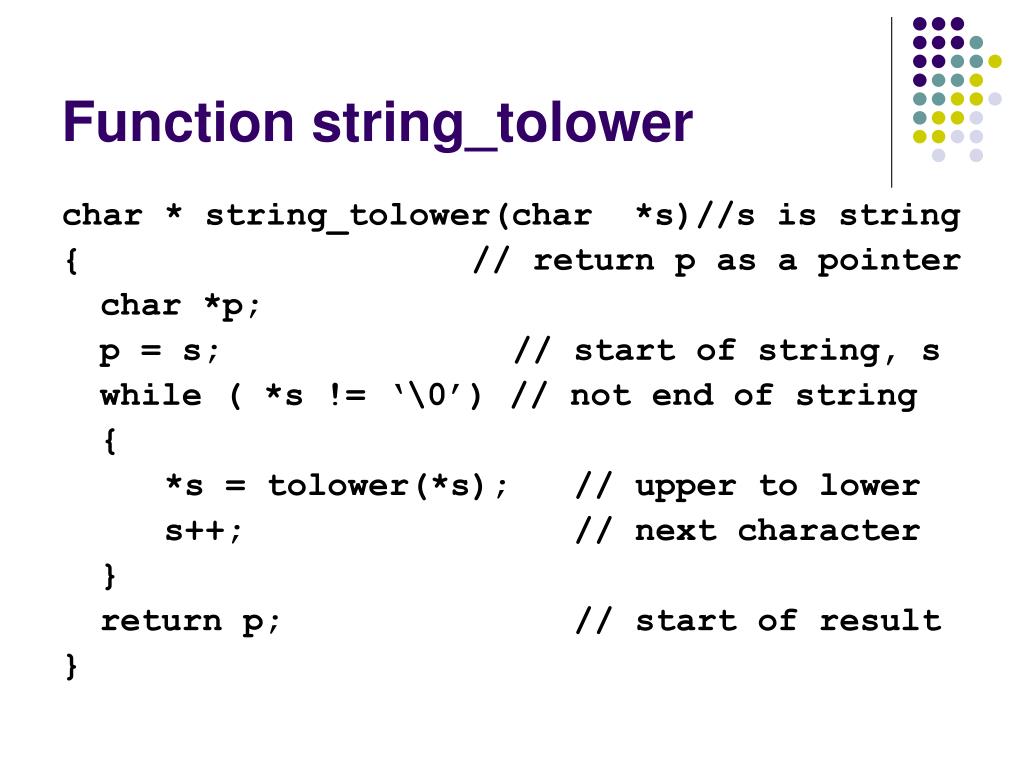 Function string_tolower

char * string_tolower(char *s)//s is string
{ // return p as a pointer
char *p;
p = s; // start of string, s
while ( *s != ‘\0’) // not end of string
{
*s = tolower(*s); // upper to lower
s++; // next character
}
return p; // start of result
}